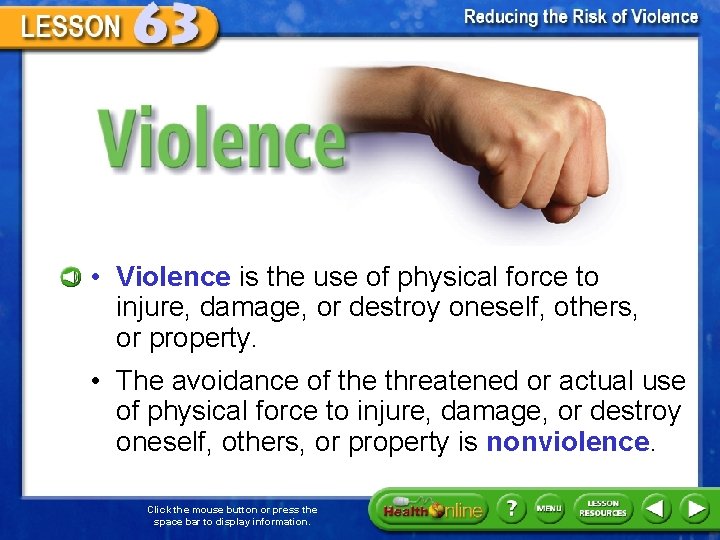 LESSON 63

Reducing the Risk of Violence

Violence

• Violence is the use of physical force to injure, damage, or destroy oneself, others, or property.

• The avoidance of the threatened or actual use of physical force to injure, damage, or destroy oneself, others, or property is nonviolence.

Click the mouse button or press the space bar to display information.

Health Online ? MENU LESSON RESOURCES